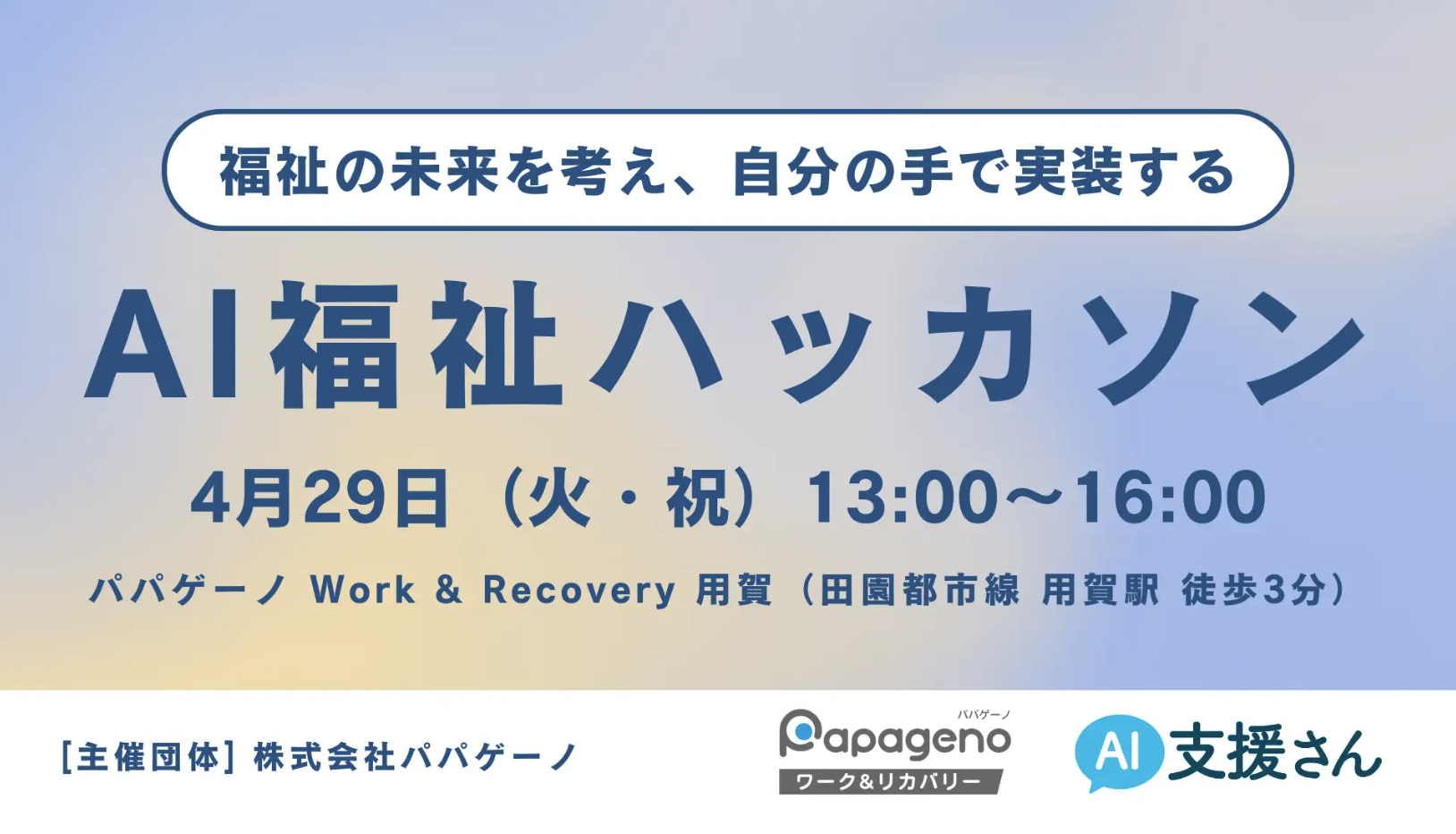 福祉の未来を考え、自分の手で実装する

AI福祉ハッカソン

4月29日（火・祝）13:00〜16:00

パパゲーノ Work & Recovery 用賀（田園都市線 用賀駅 徒歩3分）

[主催団体] 株式会社パパゲーノ

パパゲーノ
Papageno
ワーク&リカバリー

AI 支援さん